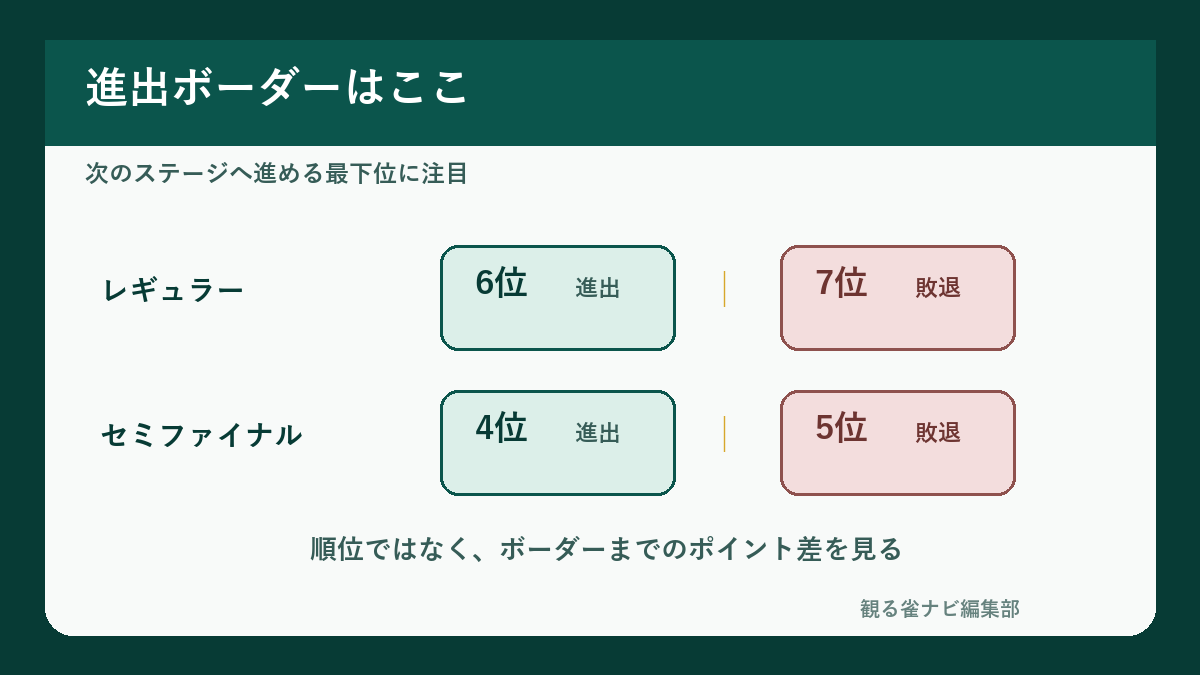 進出ボーダーはここ

次のステージへ進める最下位に注目

レギュラー

6位 進出

7位 敗退

セミファイナル

4位 進出

5位 敗退

順位ではなく、ボーダーまでのポイント差を見る

観る雀ナビ編集部